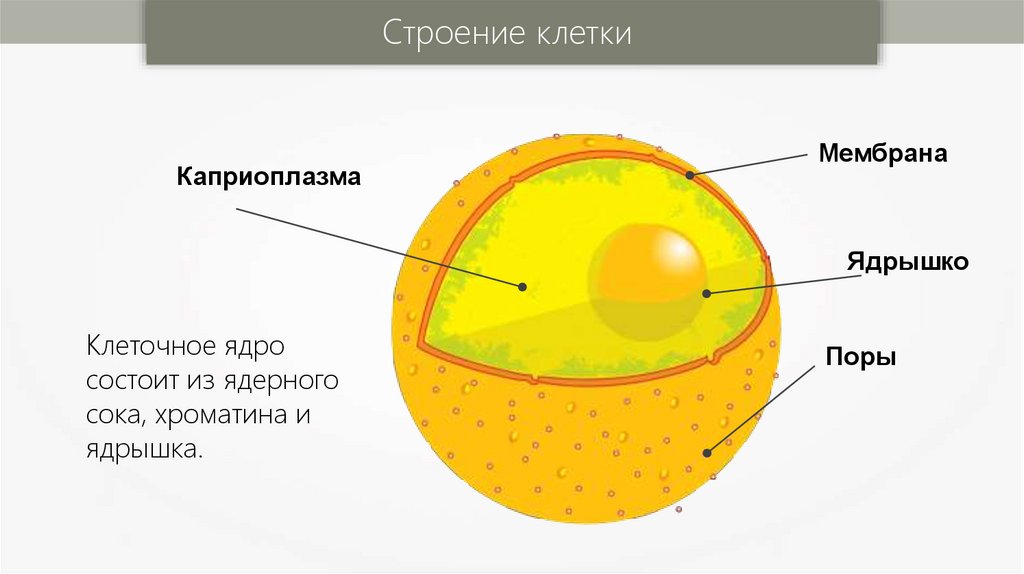 Строение клетки

Каприоплазма

Мембрана

Ядрышко

Поры

Клеточное ядро состоит из ядерного сока, хроматина и ядрышка.